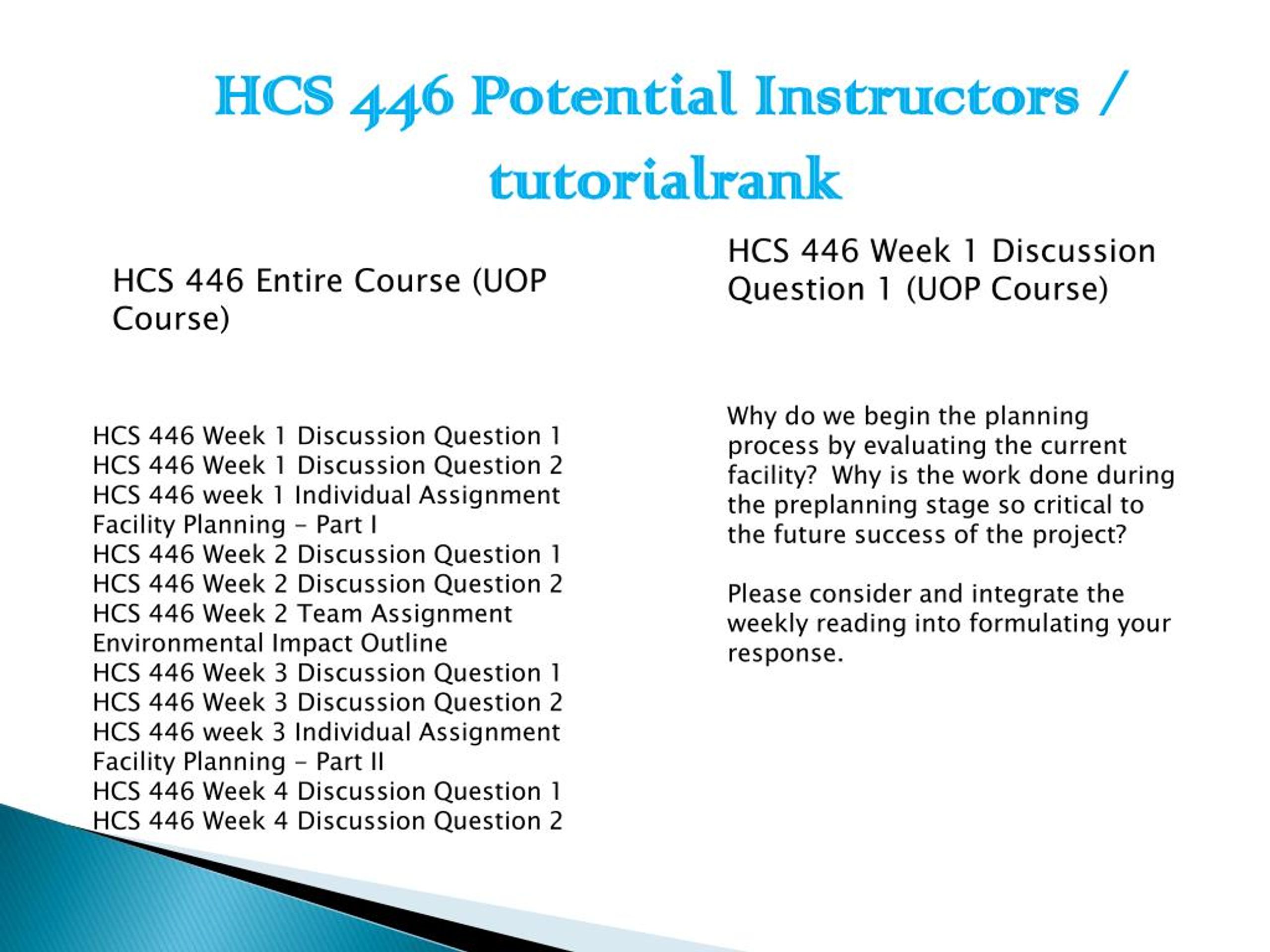 HCS 446 Potential Instructors / tutorialrank

HCS 446 Entire Course (UOP Course)

HCS 446 Week 1 Discussion Question 1
HCS 446 Week 1 Discussion Question 2
HCS 446 week 1 Individual Assignment Facility Planning – Part I
HCS 446 Week 2 Discussion Question 1
HCS 446 Week 2 Discussion Question 2
HCS 446 Week 2 Team Assignment Environmental Impact Outline
HCS 446 Week 3 Discussion Question 1
HCS 446 Week 3 Discussion Question 2
HCS 446 week 3 Individual Assignment Facility Planning – Part II
HCS 446 Week 4 Discussion Question 1
HCS 446 Week 4 Discussion Question 2

HCS 446 Week 1 Discussion Question 1 (UOP Course)

Why do we begin the planning process by evaluating the current facility? Why is the work done during the preplanning stage so critical to the future success of the project?

Please consider and integrate the weekly reading into formulating your response.